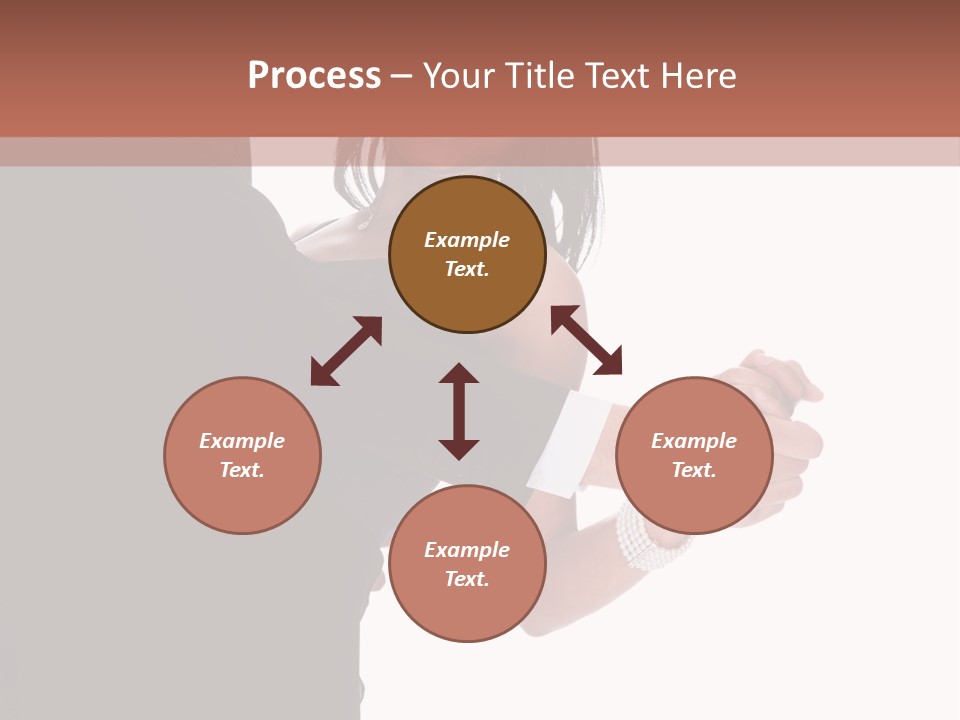 Process – Your Title Text Here

Example Text.

Example Text.

Example Text.

Example Text.